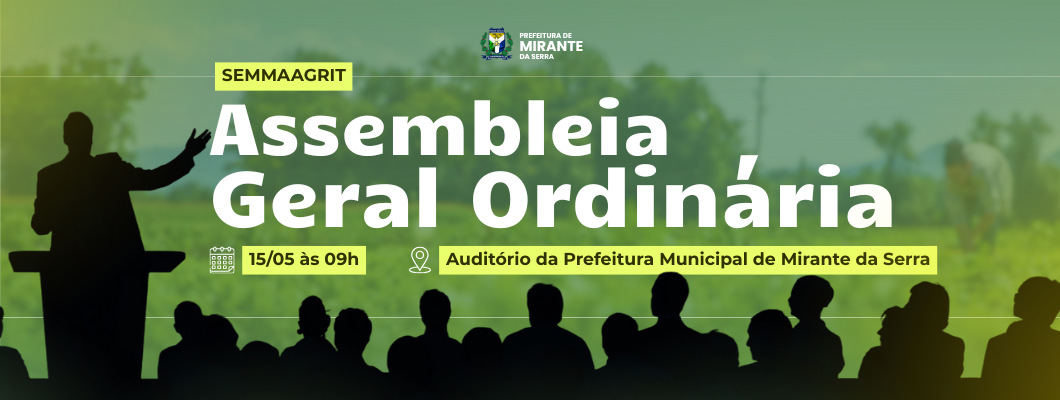 PREFEITURA DE
MIRANTE
DA SERRA

SEMMAAGRIT

Assembleia Geral Ordinária

15/05 às 09h

Auditório da Prefeitura Municipal de Mirante da Serra